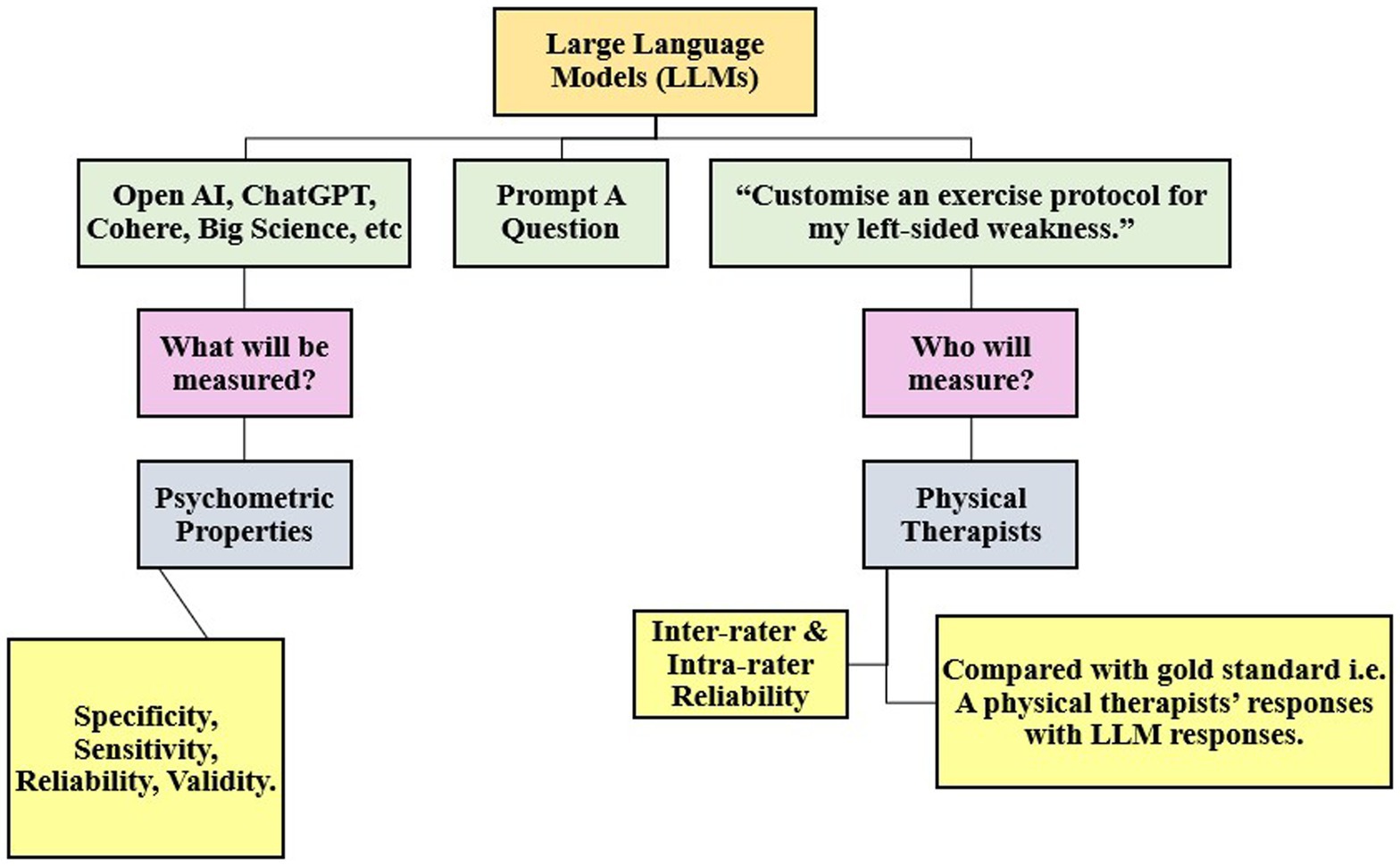 Large Language Models (LLMs)

Open AI, ChatGPT, Cohere, Big Science, etc

Prompt A Question

“Customise an exercise protocol for my left-sided weakness.”

What will be measured?

Who will measure?

Psychometric Properties

Physical Therapists

Specificity, Sensitivity, Reliability, Validity.

Inter-rater & Intra-rater Reliability

Compared with gold standard i.e. A physical therapists’ responses with LLM responses.